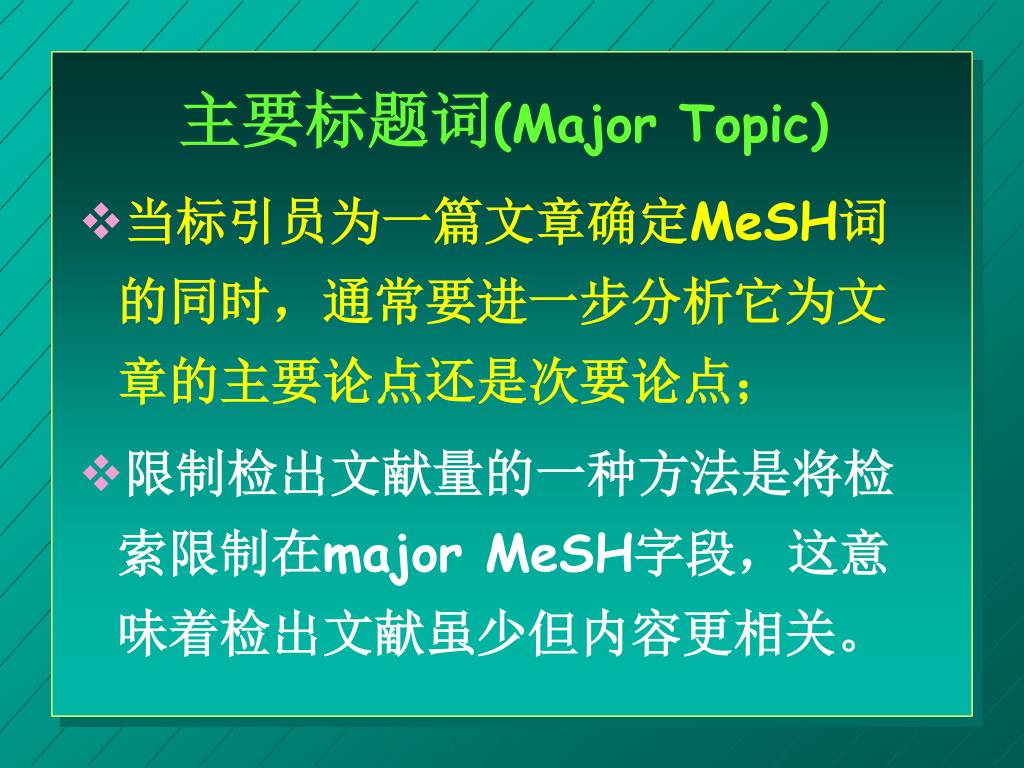 主要标题词(Major Topic)

❖当标引员为一篇文章确定MeSH词的同时，通常要进一步分析它为文章的主要论点还是次要论点；

❖限制检出文献量的一种方法是将检索限制在major MeSH字段，这意味着检出文献虽少但内容更相关。